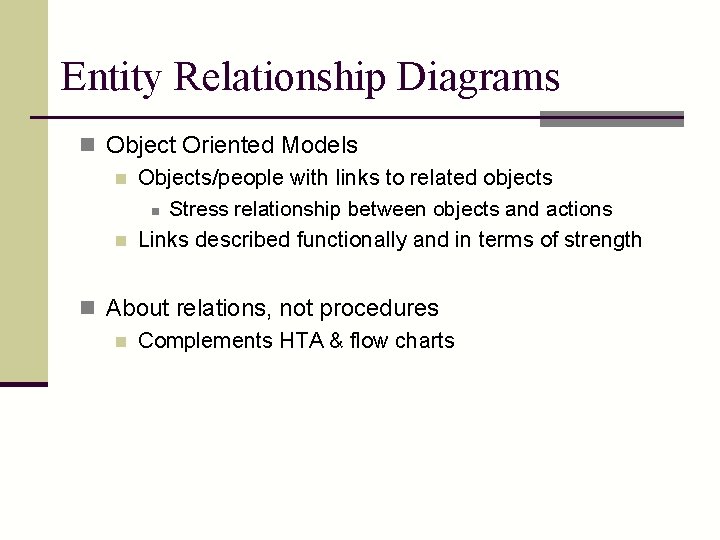 Entity Relationship Diagrams

Object Oriented Models
Objects/people with links to related objects
Stress relationship between objects and actions
Links described functionally and in terms of strength

About relations, not procedures
Complements HTA & flow charts